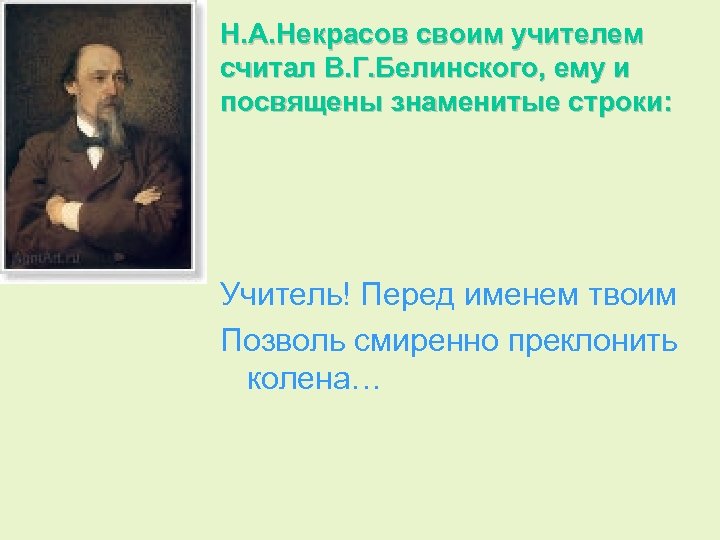 AgniArt.ru

Н.А.Некрасов своим учителем считал В.Г.Белинского, ему и посвящены знаменитые строки:

Учитель! Перед именем твоим
Позволь смиренно преклонить колена…